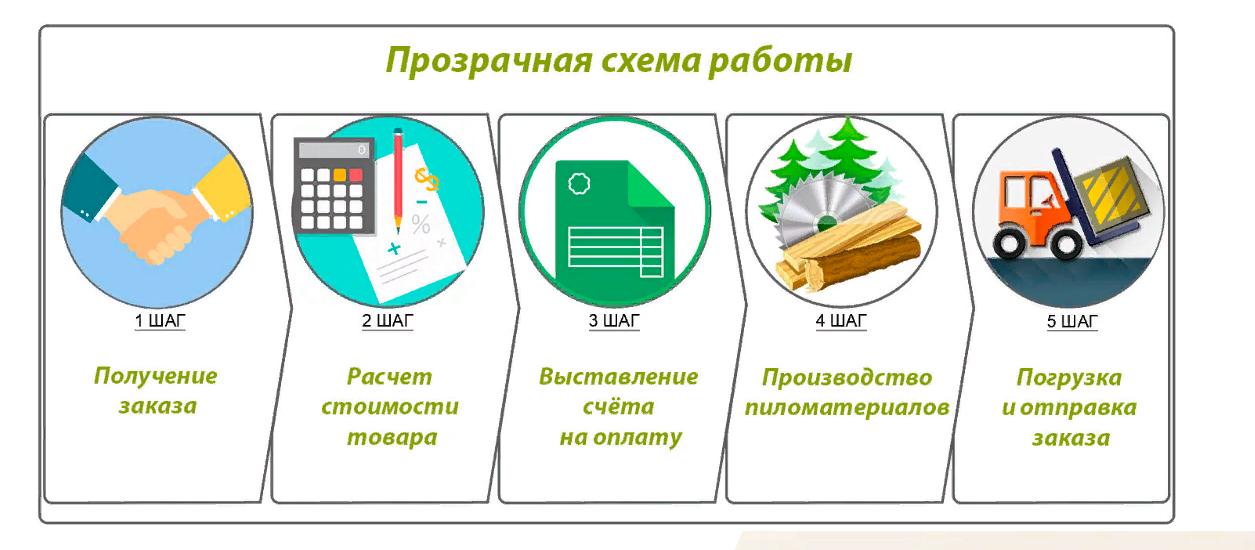 Прозрачная схема работы

1 ШАГ

Получение заказа

2 ШАГ

Расчет стоимости товара

3 ШАГ

Выставление счёта на оплату

4 ШАГ

Производство пиломатериалов

5 ШАГ

Погрузка и отправка заказа